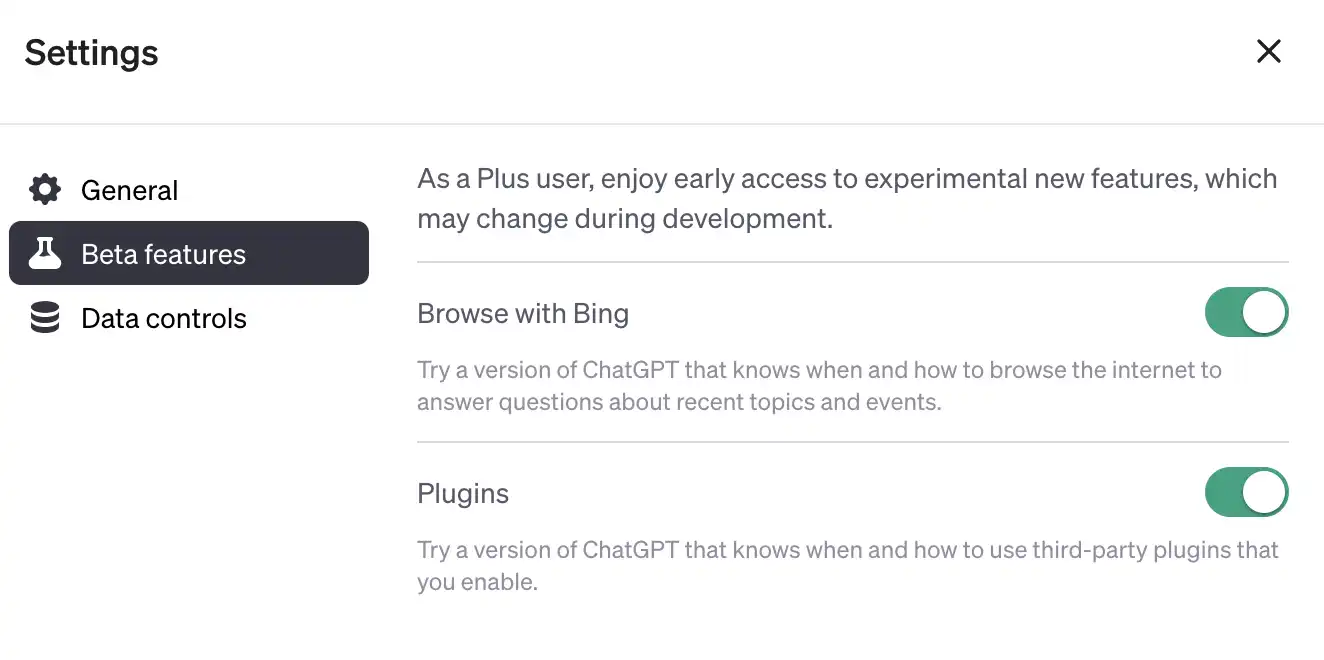 Settings

General
Beta features
Data controls

As a Plus user, enjoy early access to experimental new features, which may change during development.

Browse with Bing

Try a version of ChatGPT that knows when and how to browse the internet to answer questions about recent topics and events.

Plugins

Try a version of ChatGPT that knows when and how to use third-party plugins that you enable.